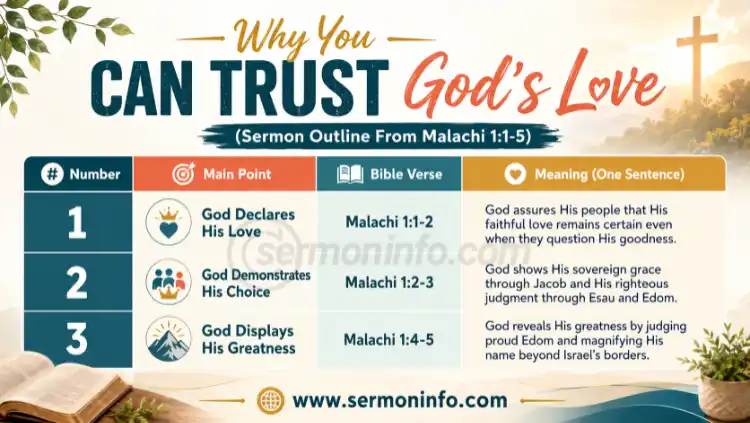 Why You
CAN TRUST God's Love
(Sermon Outline From Malachi 1:1-5)

| # Number | Main Point | Bible Verse | Meaning (One Sentence) |
|---|---|---|---|
| 1 | God Declares His Love | Malachi 1:1-2 | God assures His people that His faithful love remains certain even when they question His goodness. |
| 2 | God Demonstrates His Choice | Malachi 1:2-3 | God shows His sovereign grace through Jacob and His righteous judgment through Esau and Edom. |
| 3 | God Displays His Greatness | Malachi 1:4-5 | God reveals His greatness by judging proud Edom and magnifying His name beyond Israel's borders. |

sermoninfo.com

www.sermoninfo.com